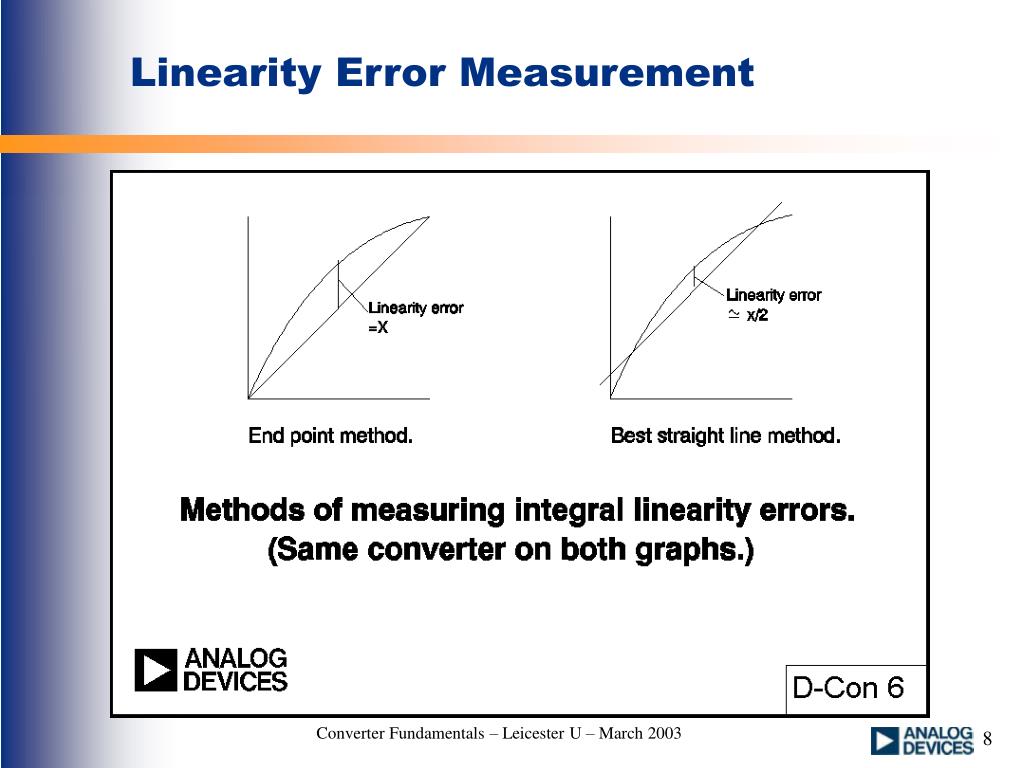 Linearity Error Measurement

Linearity error =X

Linearity error $\simeq$ x/2

End point method.

Best straight line method.

Methods of measuring integral linearity errors. (Same converter on both graphs.)

ANALOG DEVICES

D-Con 6

Converter Fundamentals – Leicester U – March 2003

ANALOG DEVICES

8